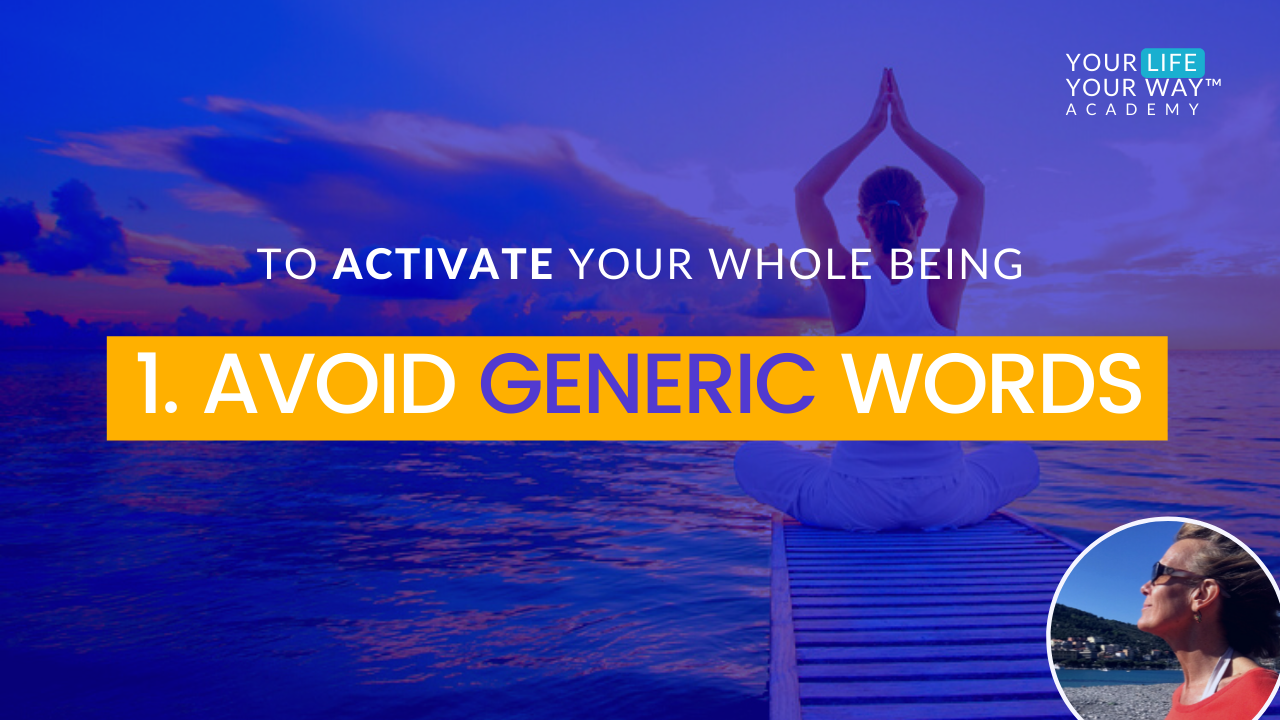 YOUR LIFE
YOUR WAY™
ACADEMY

TO ACTIVATE YOUR WHOLE BEING

1. AVOID GENERIC WORDS